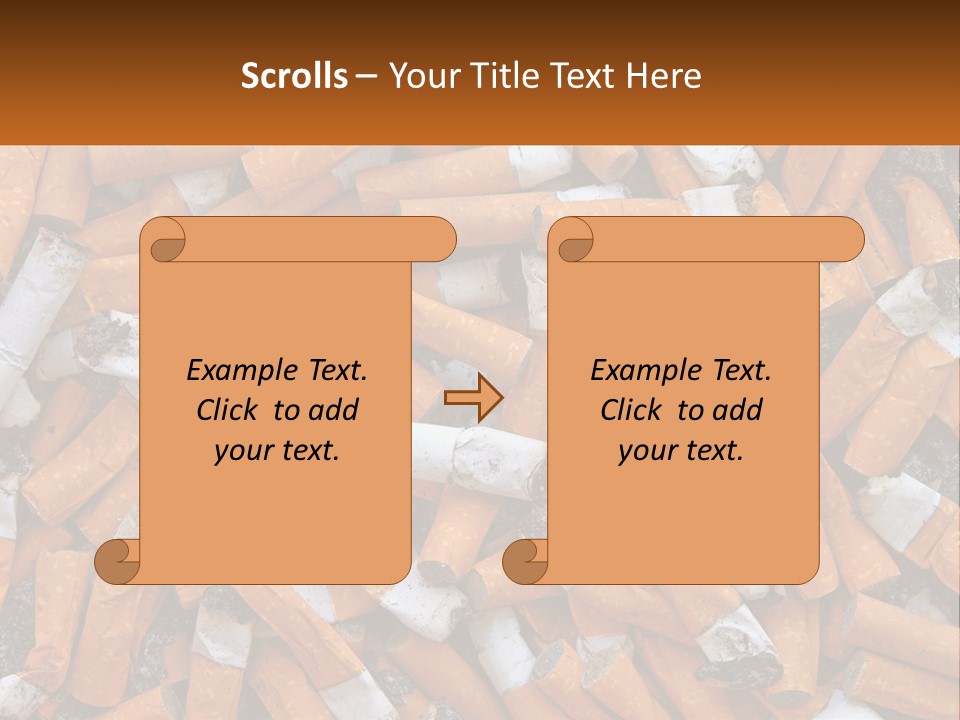 Scrolls – Your Title Text Here

Example Text. Click to add your text.

Example Text. Click to add your text.